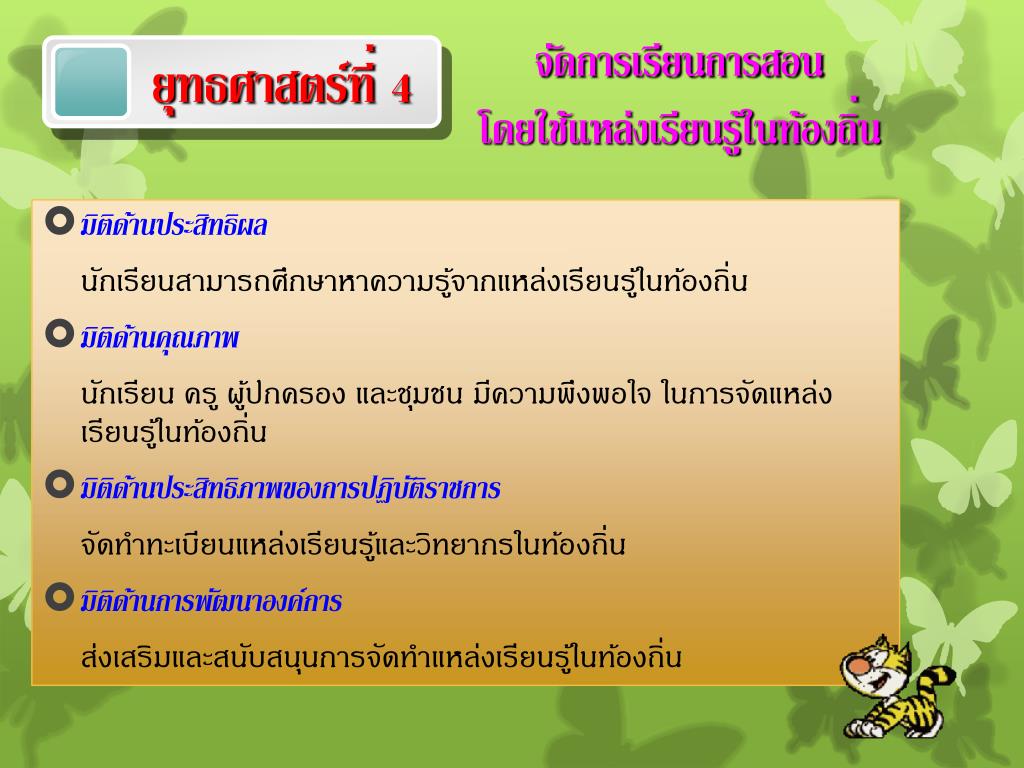 ยุทธศาสตร์ที่ 4

จัดการเรียนการสอน
โดยใช้แหล่งเรียนรู้ในท้องถิ่น

มิติด้านประสิทธิผล

นักเรียนสามารถศึกษาหาความรู้จากแหล่งเรียนรู้ในท้องถิ่น

มิติด้านคุณภาพ

นักเรียน ครู ผู้ปกครอง และชุมชน มีความพึงพอใจ ในการจัดแหล่งเรียนรู้ในท้องถิ่น

มิติด้านประสิทธิภาพของการปฏิบัติราชการ

จัดทำทะเบียนแหล่งเรียนรู้และวิทยากรในท้องถิ่น

มิติด้านการพัฒนาองค์การ

ส่งเสริมและสนับสนุนการจัดทำแหล่งเรียนรู้ในท้องถิ่น